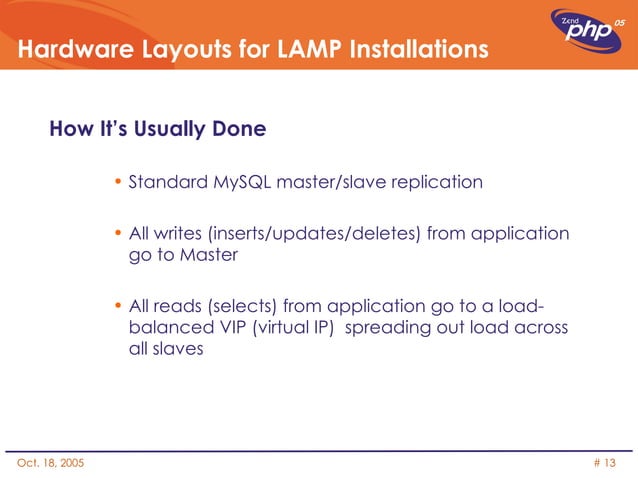 Hardware Layouts for LAMP Installations

Zend php 05

How It's Usually Done

• Standard MySQL master/slave replication

• All writes (inserts/updates/deletes) from application go to Master

• All reads (selects) from application go to a load-balanced VIP (virtual IP) spreading out load across all slaves

Oct. 18, 2005

# 13